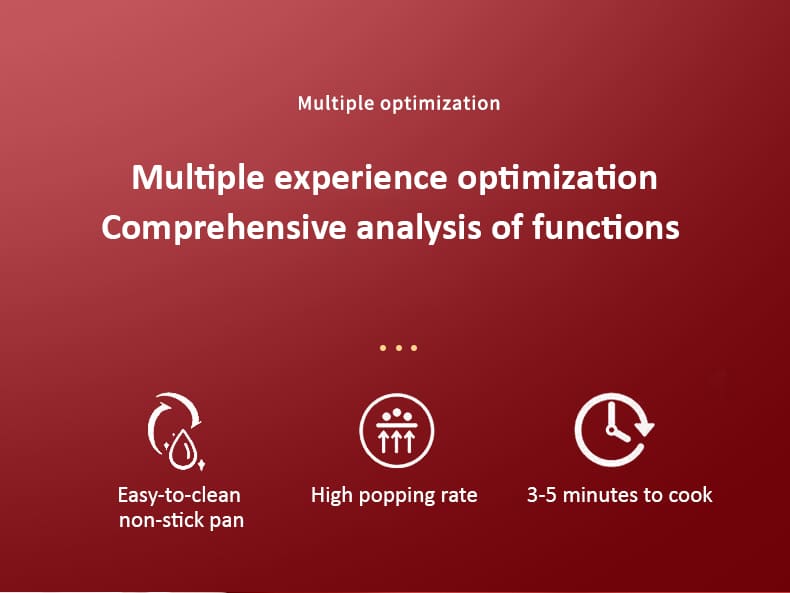 Multiple optimization

Multiple experience optimization
Comprehensive analysis of functions

Easy-to-clean non-stick pan

High popping rate

3-5 minutes to cook